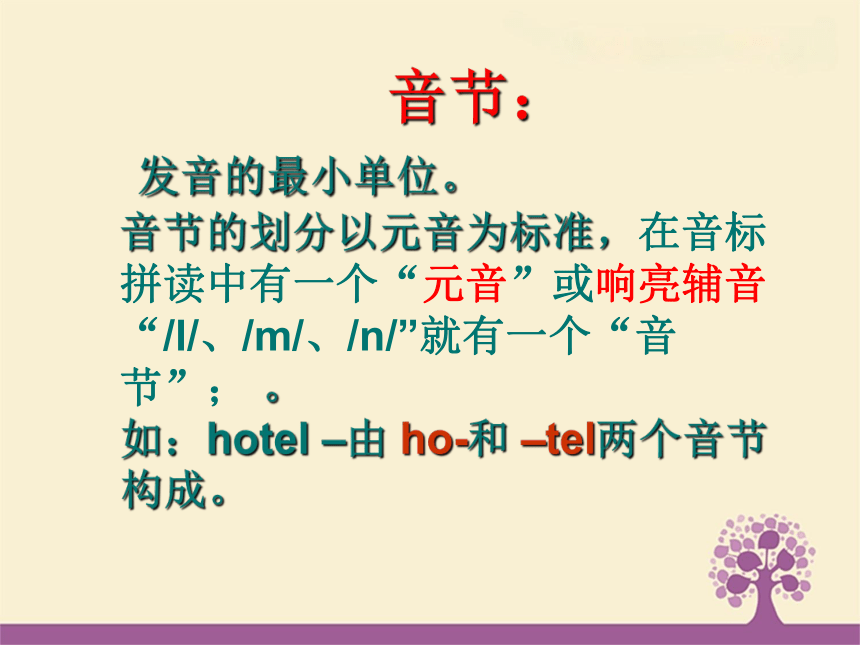 音节：

发音的最小单位。

音节的划分以元音为标准，在音标拼读中有一个“元音”或响亮辅音“/l/、/m/、/n/”就有一个“音节”；　。

如：hotel –由 ho-和 –tel两个音节构成。